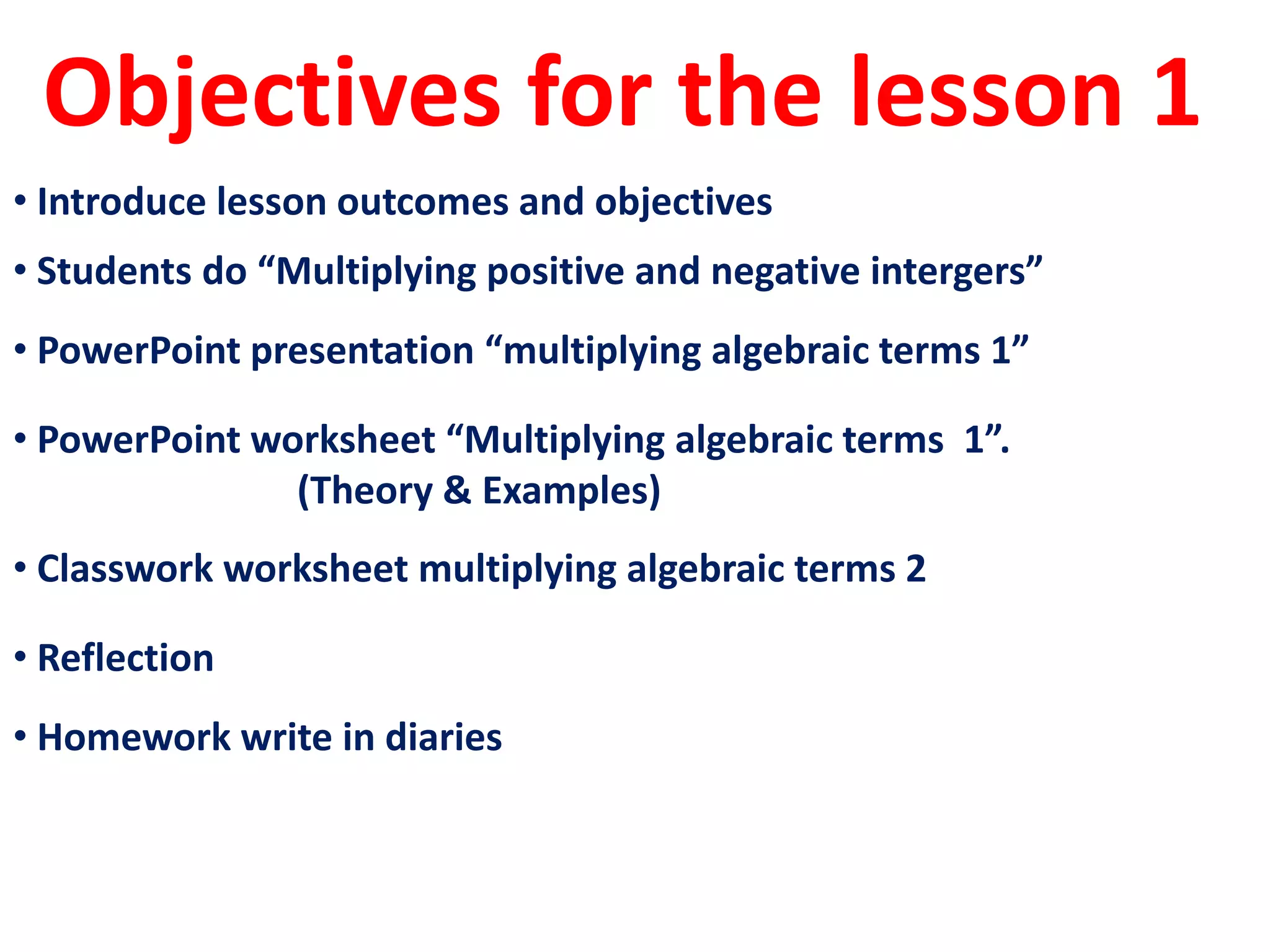 Objectives for the lesson 1

• Introduce lesson outcomes and objectives

• Students do “Multiplying positive and negative intergers”

• PowerPoint presentation “multiplying algebraic terms 1”

• PowerPoint worksheet “Multiplying algebraic terms 1”. (Theory & Examples)

• Classwork worksheet multiplying algebraic terms 2

• Reflection

• Homework write in diaries